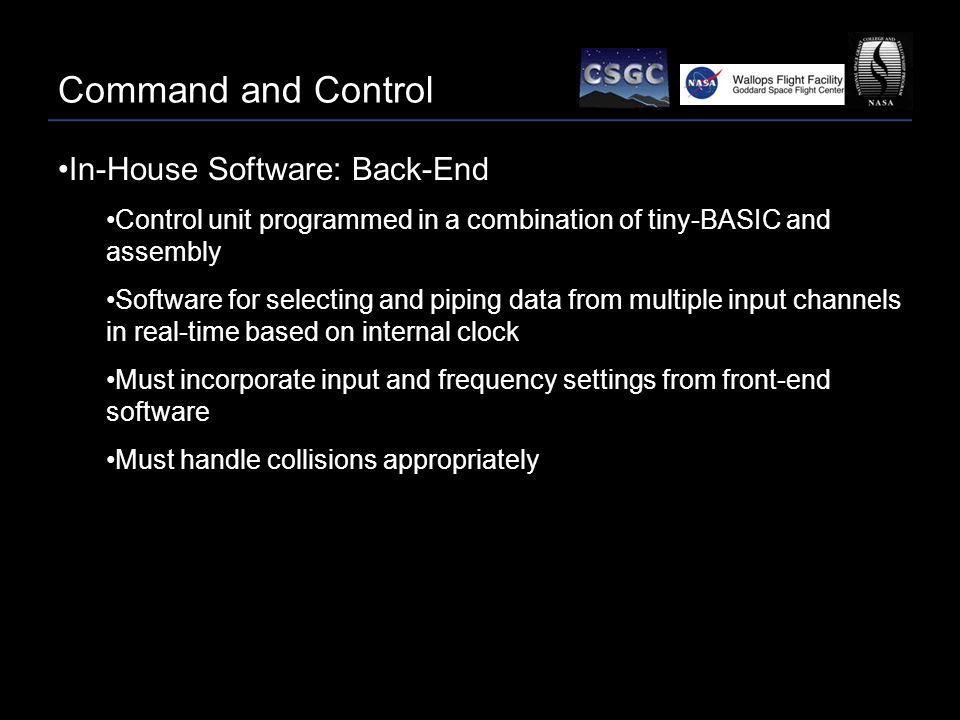 Command and Control

CSGC

NASA Wallops Flight Facility Goddard Space Flight Center

NASA

•In-House Software: Back-End

•Control unit programmed in a combination of tiny-BASIC and assembly

•Software for selecting and piping data from multiple input channels in real-time based on internal clock

•Must incorporate input and frequency settings from front-end software

•Must handle collisions appropriately